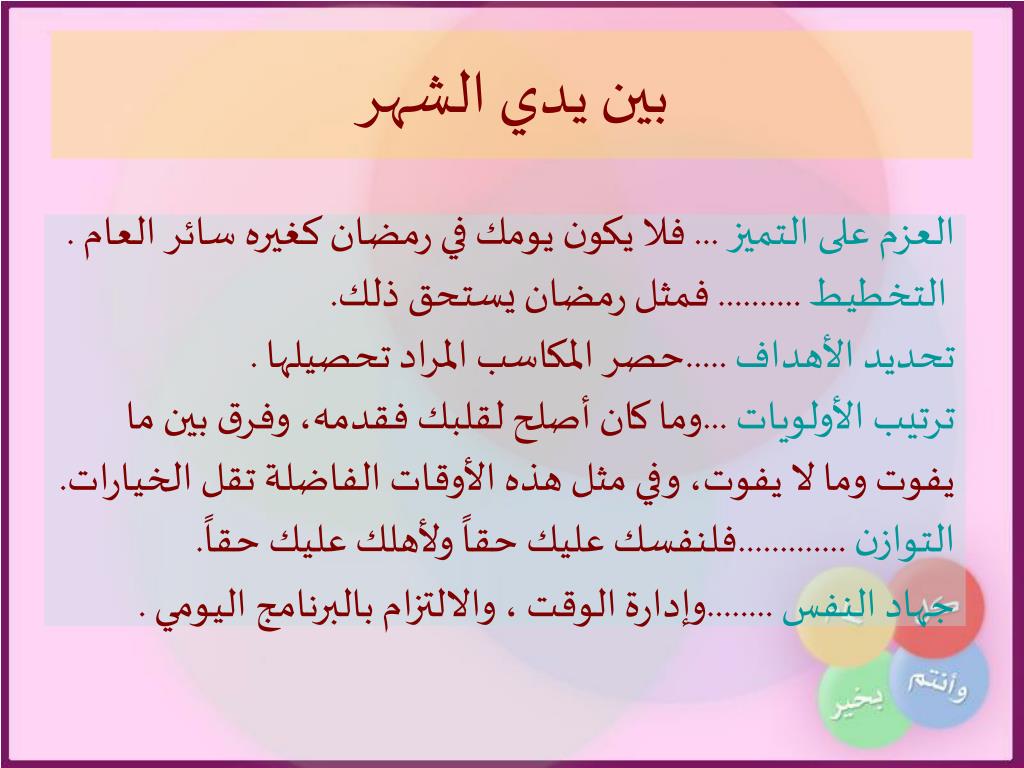 بين يدي الشهر

العزم على التميز ... فلا يكون يومك في رمضان كغيره سائر العام .
التخطيط .......... فمثل رمضان يستحق ذلك.
تحديد الأهداف .....حصر المكاسب المراد تحصيلها .
ترتيب الأولويات ...وما كان أصلح لقلبك فقدمه، وفرق بين ما يفوت وما لا يفوت، وفي مثل هذه الأوقات الفاضلة تقل الخيارات.
التوازن .............فلنفسك عليك حقاً ولأهلك عليك حقاً.
جهاد النفس ........وإدارة الوقت ، والالتزام بالبرنامج اليومي .

وأنتم
بخير